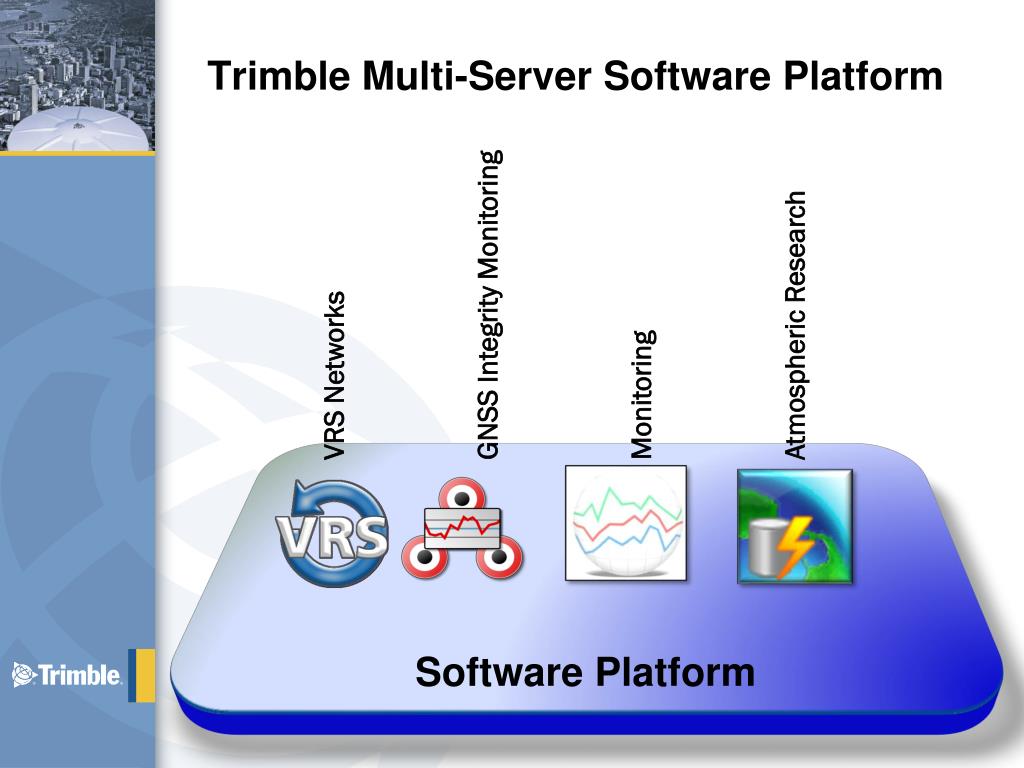 Trimble Multi-Server Software Platform

VRS Networks

GNSS Integrity Monitoring

Monitoring

Atmospheric Research

VRS

Software Platform

Trimble.